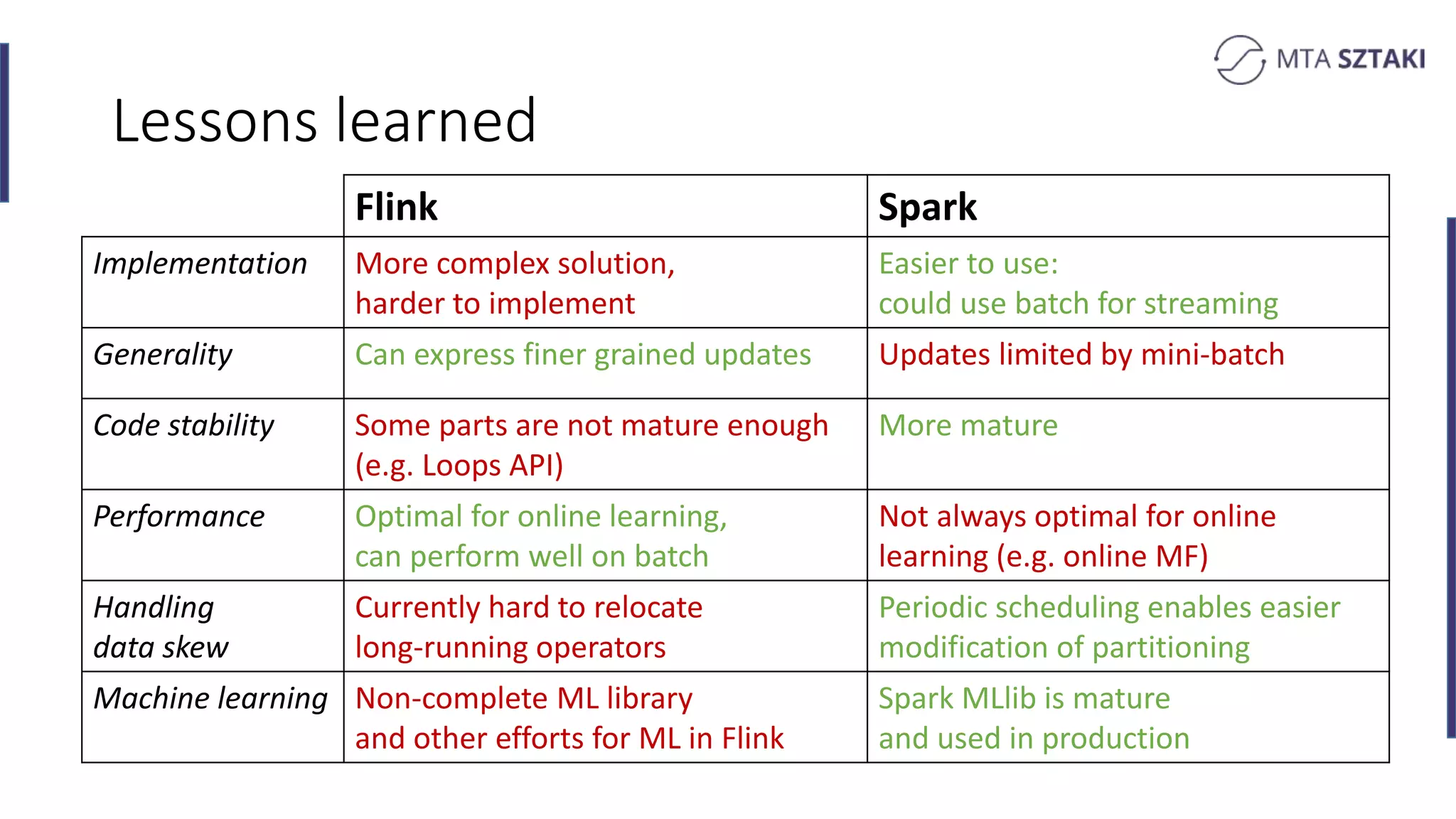 MTA SZTAKI

Lessons learned

| | Flink | Spark |
|---|---|---|
| Implementation | More complex solution, harder to implement | Easier to use: could use batch for streaming |
| Generality | Can express finer grained updates | Updates limited by mini-batch |
| Code stability | Some parts are not mature enough (e.g. Loops API) | More mature |
| Performance | Optimal for online learning, can perform well on batch | Not always optimal for online learning (e.g. online MF) |
| Handling data skew | Currently hard to relocate long-running operators | Periodic scheduling enables easier modification of partitioning |
| Machine learning | Non-complete ML library and other efforts for ML in Flink | Spark MLlib is mature and used in production |